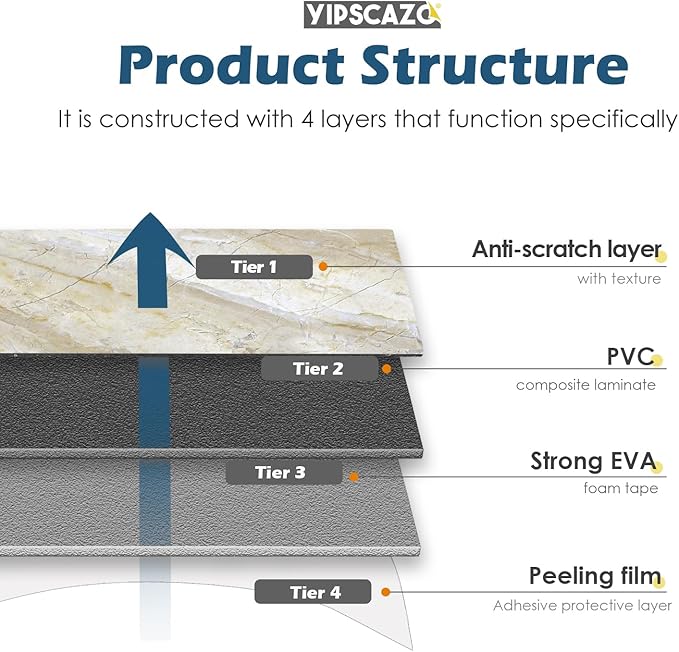 YIPSCAZO

Product Structure

It is constructed with 4 layers that function specifically

Tier 1

Anti-scratch layer
with texture

Tier 2

PVC
composite laminate

Tier 3

Strong EVA
foam tape

Tier 4

Peeling film
Adhesive protective layer